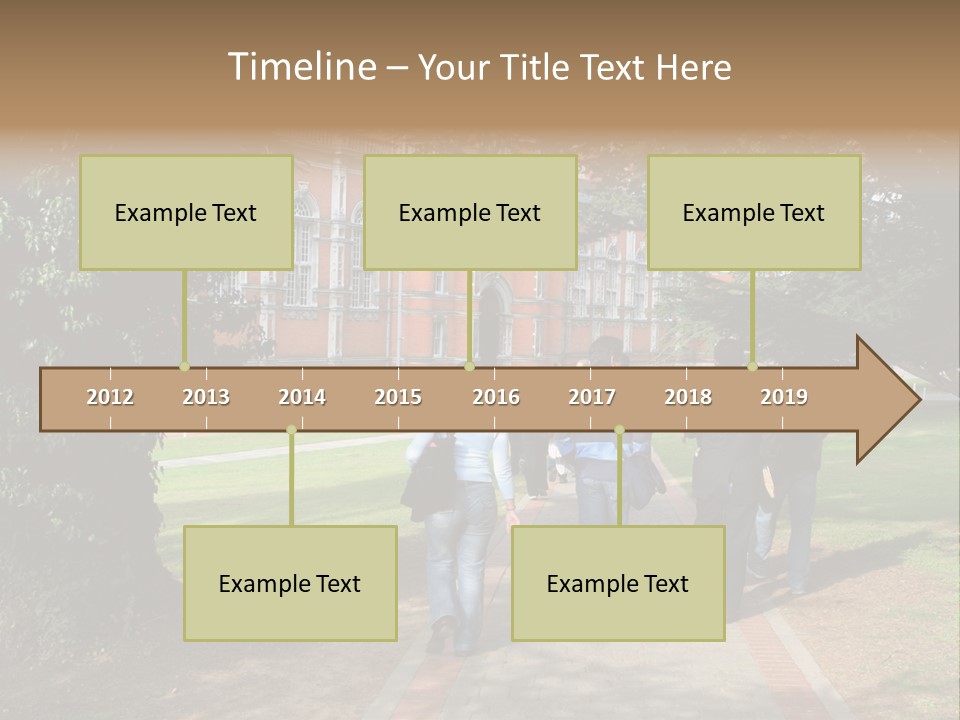 Timeline – Your Title Text Here

Example Text

Example Text

Example Text

2012 2013 2014 2015 2016 2017 2018 2019

Example Text

Example Text